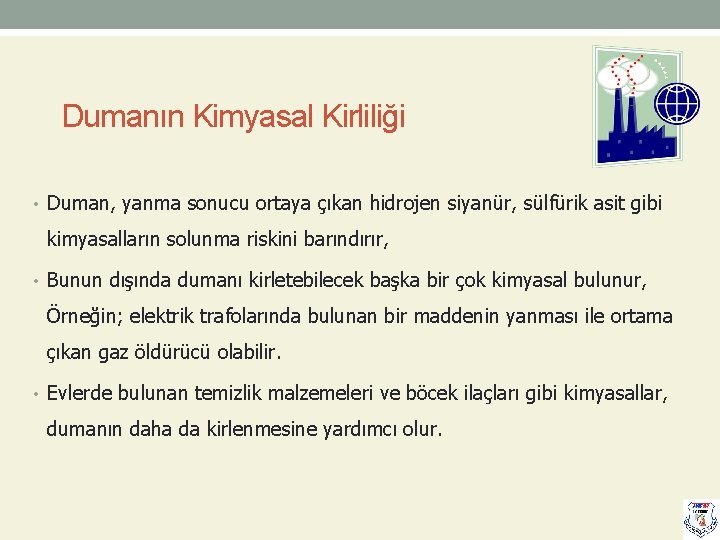 Dumanın Kimyasal Kirliliği

• Duman, yanma sonucu ortaya çıkan hidrojen siyanür, sülfürik asit gibi kimyasalların solunma riskini barındırır,

• Bunun dışında dumanı kirletebilecek başka bir çok kimyasal bulunur, Örneğin; elektrik trafolarında bulunan bir maddenin yanması ile ortama çıkan gaz öldürücü olabilir.

• Evlerde bulunan temizlik malzemeleri ve böcek ilaçları gibi kimyasallar, dumanın daha da kirlenmesine yardımcı olur.